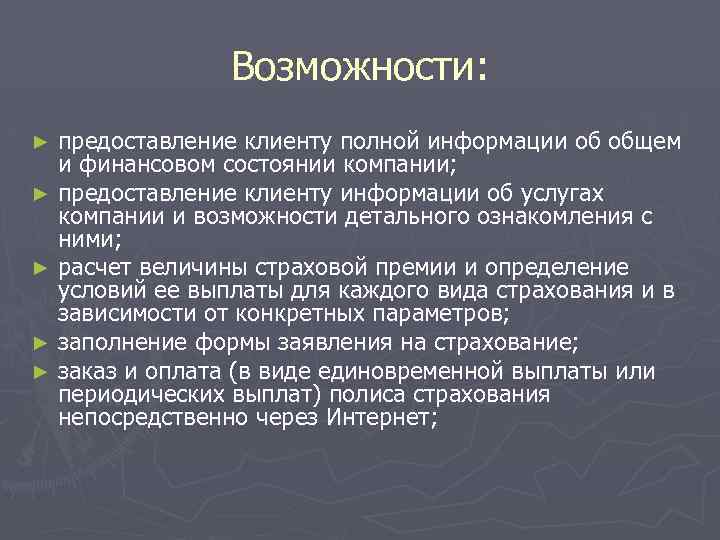 Возможности:

► предоставление клиенту полной информации об общем и финансовом состоянии компании;
► предоставление клиенту информации об услугах компании и возможности детального ознакомления с ними;
► расчет величины страховой премии и определение условий ее выплаты для каждого вида страхования и в зависимости от конкретных параметров;
► заполнение формы заявления на страхование;
► заказ и оплата (в виде единовременной выплаты или периодических выплат) полиса страхования непосредственно через Интернет;